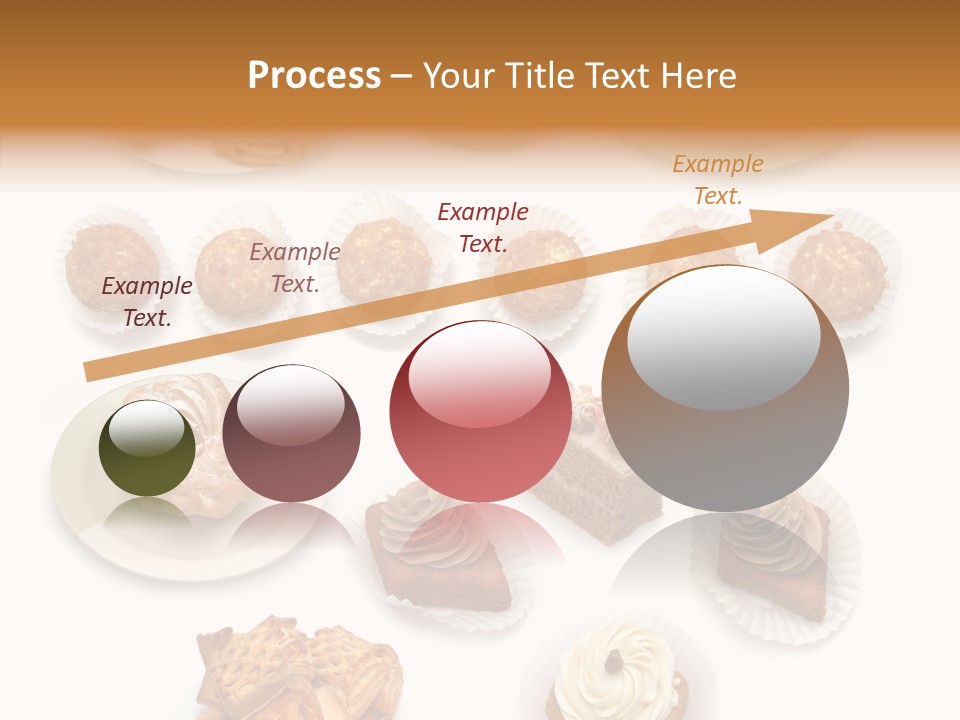 Process – Your Title Text Here

Example Text.

Example Text.

Example Text.

Example Text.